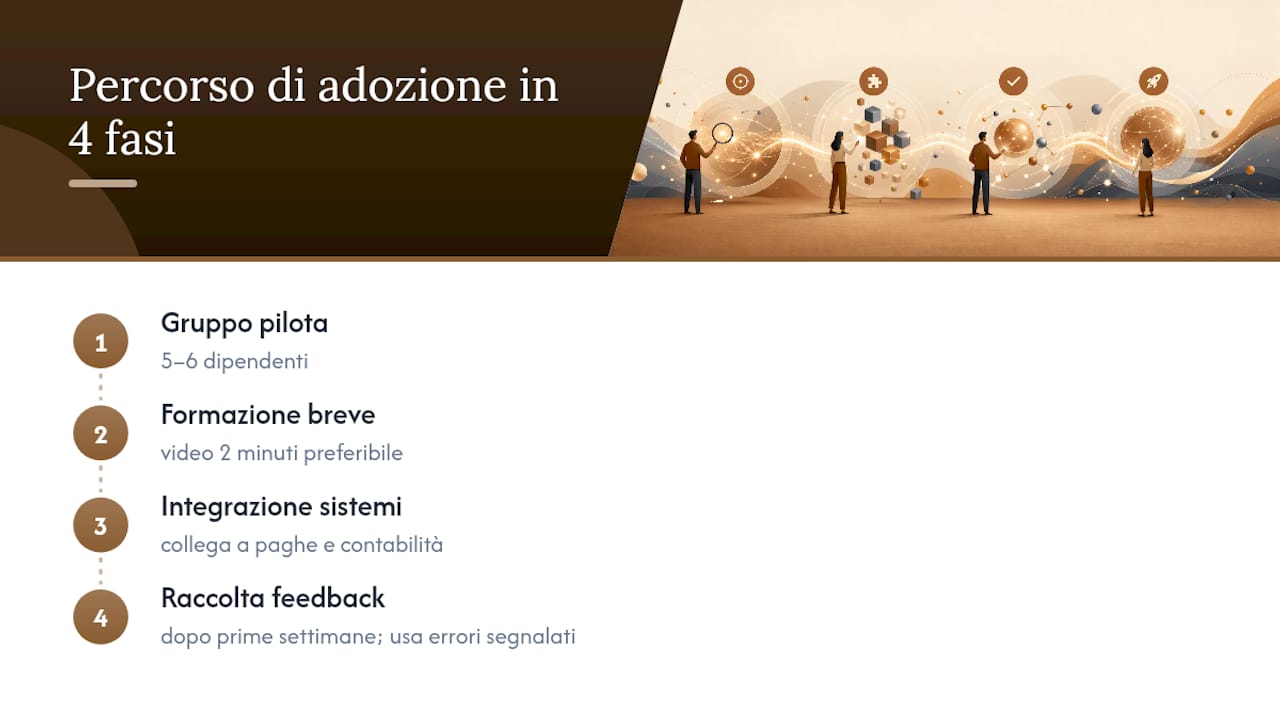 Percorso di adozione in 4 fasi

1
Gruppo pilota
5–6 dipendenti

2
Formazione breve
video 2 minuti preferibile

3
Integrazione sistemi
collega a paghe e contabilità

4
Raccolta feedback
dopo prime settimane; usa errori segnalati